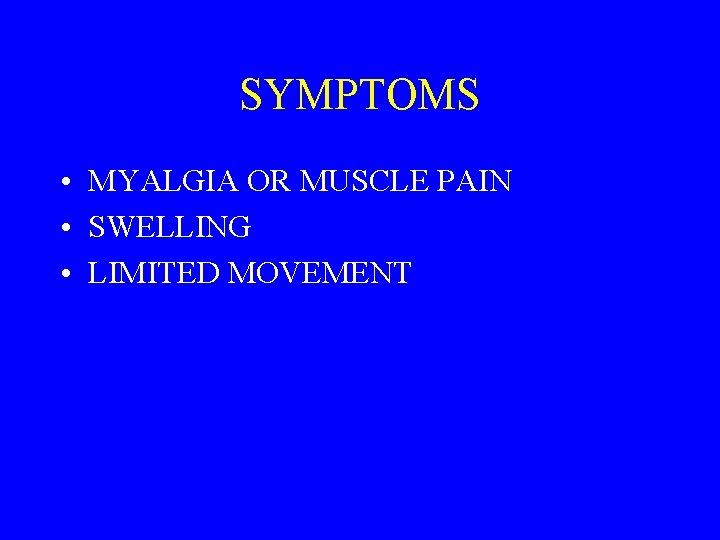 SYMPTOMS

• MYALGIA OR MUSCLE PAIN
• SWELLING
• LIMITED MOVEMENT